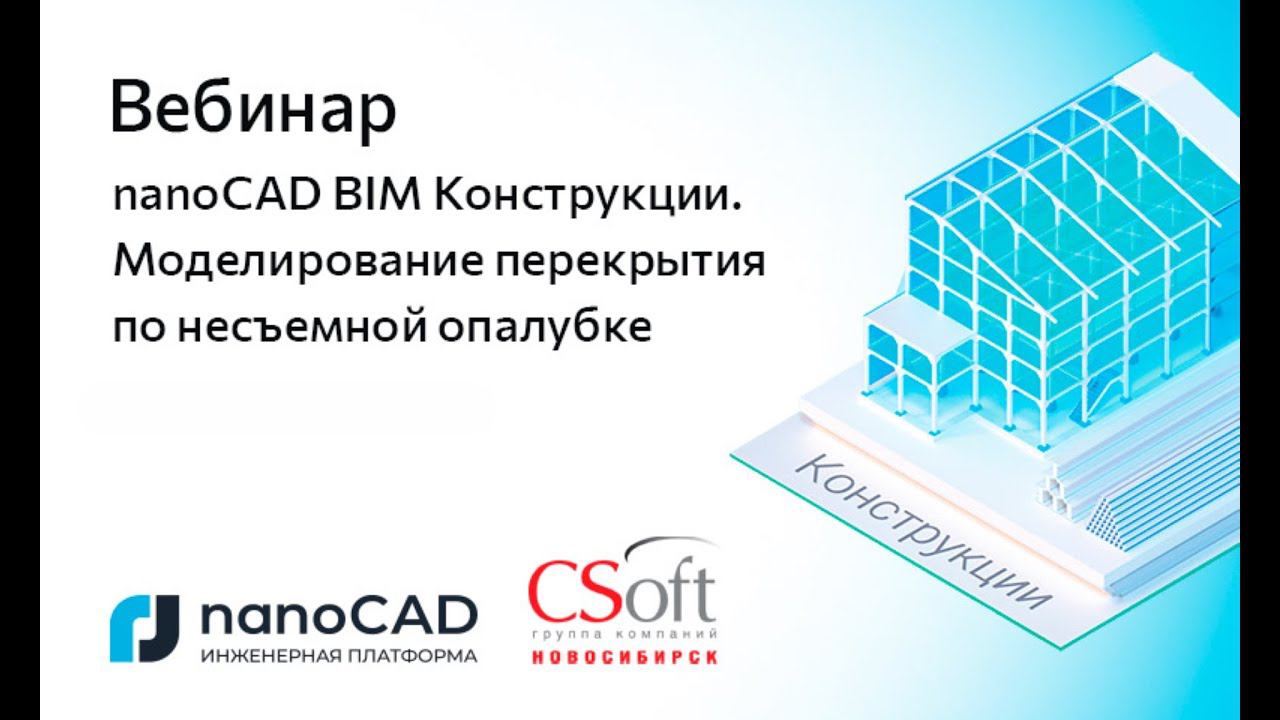 Вебинар

nanoCAD BIM Конструкции. Моделирование перекрытия по несъемной опалубке

Конструкции

nanoCAD
ИНЖЕНЕРНАЯ ПЛАТФОРМА

CSoft
группа компаний
НОВОСИБИРСК